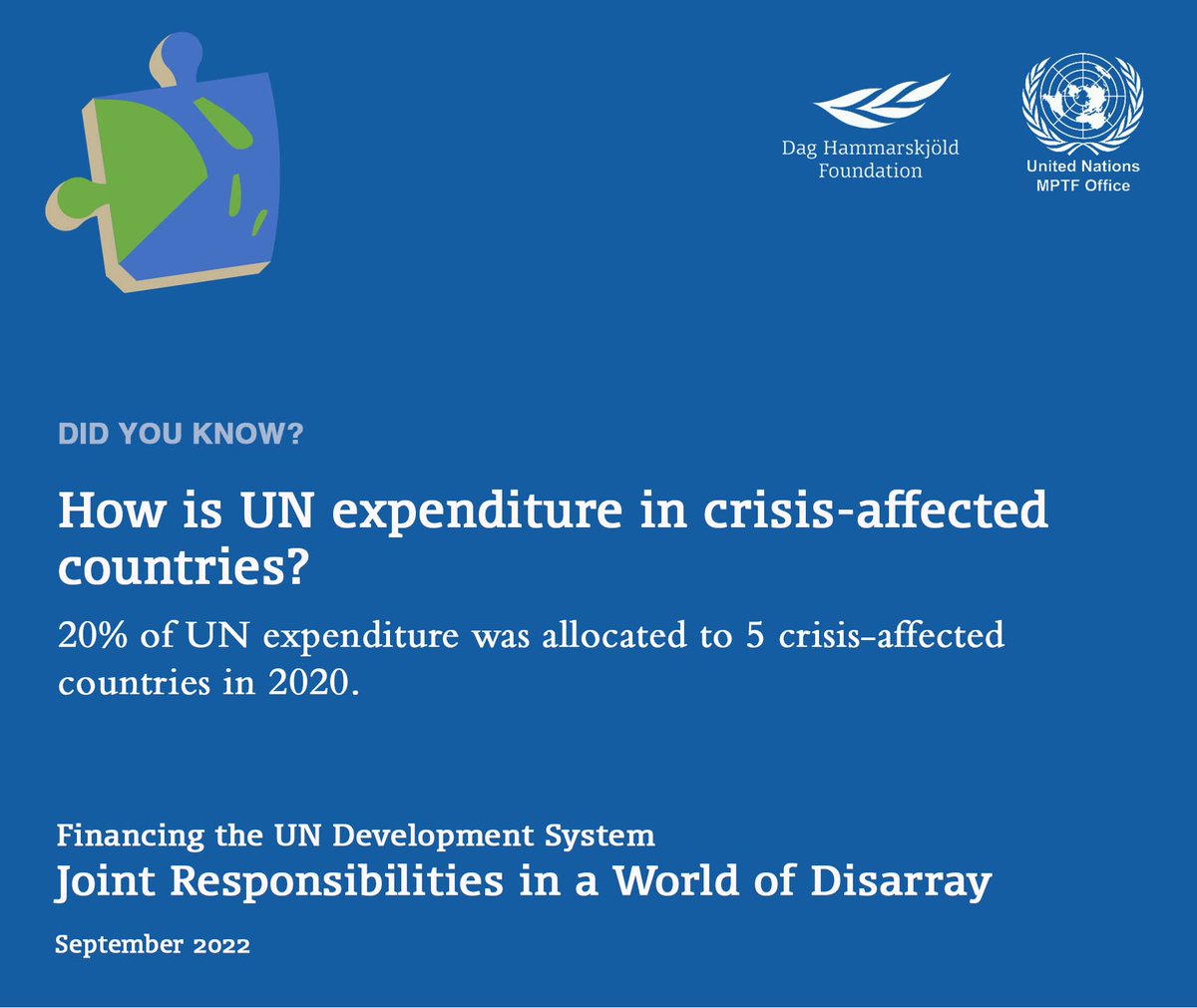 Dag Hammarskjöld Foundation

United Nations
MPTF Office

DID YOU KNOW?

How is UN expenditure in crisis-affected countries?

20% of UN expenditure was allocated to 5 crisis-affected countries in 2020.

Financing the UN Development System
Joint Responsibilities in a World of Disarray

September 2022